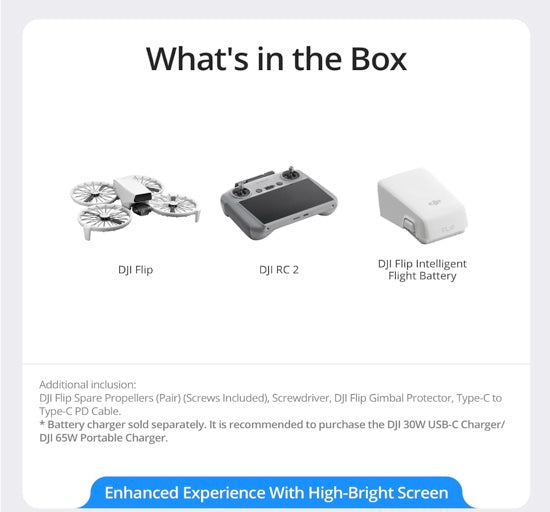 What's in the Box

DJI Flip

DJI RC 2

DJI Flip Intelligent Flight Battery

Additional inclusion:
DJI Flip Spare Propellers (Pair) (Screws Included), Screwdriver, DJI Flip Gimbal Protector, Type-C to Type-C PD Cable.
* Battery charger sold separately. It is recommended to purchase the DJI 30W USB-C Charger/ DJI 65W Portable Charger.

Enhanced Experience With High-Bright Screen